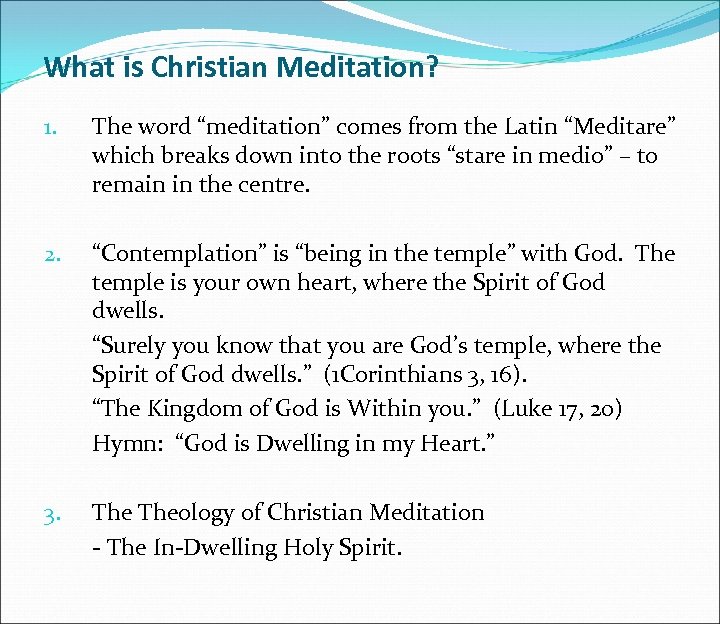 What is Christian Meditation?

1. The word “meditation” comes from the Latin “Meditare” which breaks down into the roots “stare in medio” – to remain in the centre.

2. “Contemplation” is “being in the temple” with God. The temple is your own heart, where the Spirit of God dwells.

“Surely you know that you are God’s temple, where the Spirit of God dwells.” (1Corinthians 3, 16).

“The Kingdom of God is Within you.” (Luke 17, 20)

Hymn: “God is Dwelling in my Heart.”

3. The Theology of Christian Meditation

- The In-Dwelling Holy Spirit.